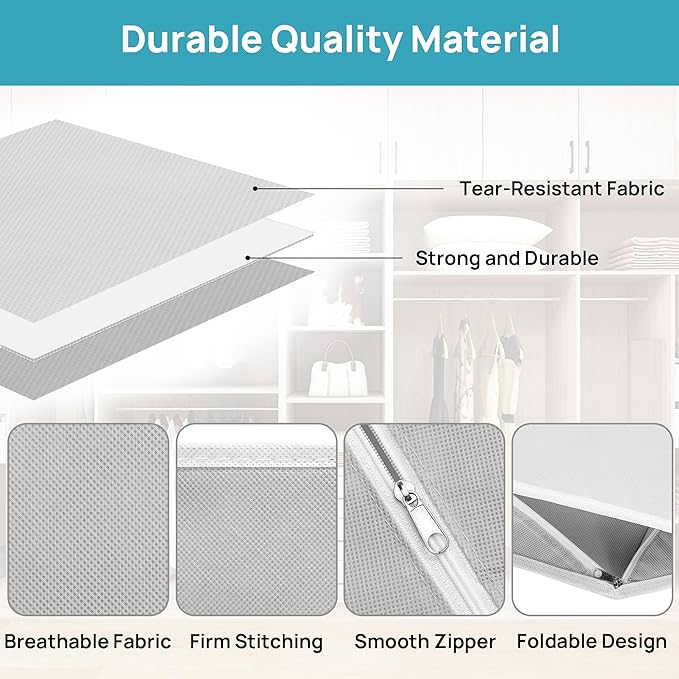 Durable Quality Material

Tear-Resistant Fabric

Strong and Durable

Breathable Fabric

Firm Stitching

Smooth Zipper

Foldable Design